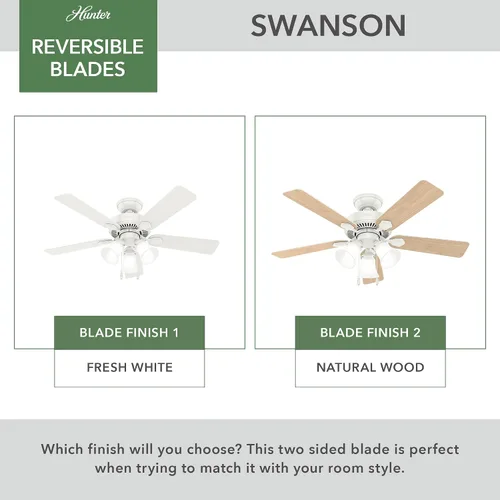 Hunter

REVERSIBLE BLADES

SWANSON

BLADE FINISH 1

FRESH WHITE

BLADE FINISH 2

NATURAL WOOD

Which finish will you choose? This two sided blade is perfect when trying to match it with your room style.